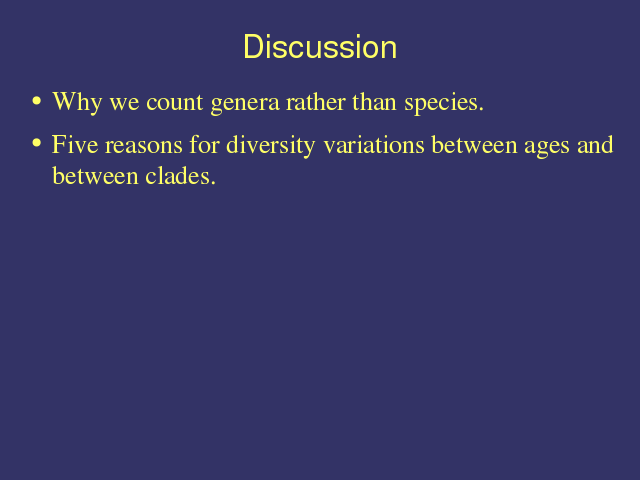 Discussion

• Why we count genera rather than species.

• Five reasons for diversity variations between ages and between clades.